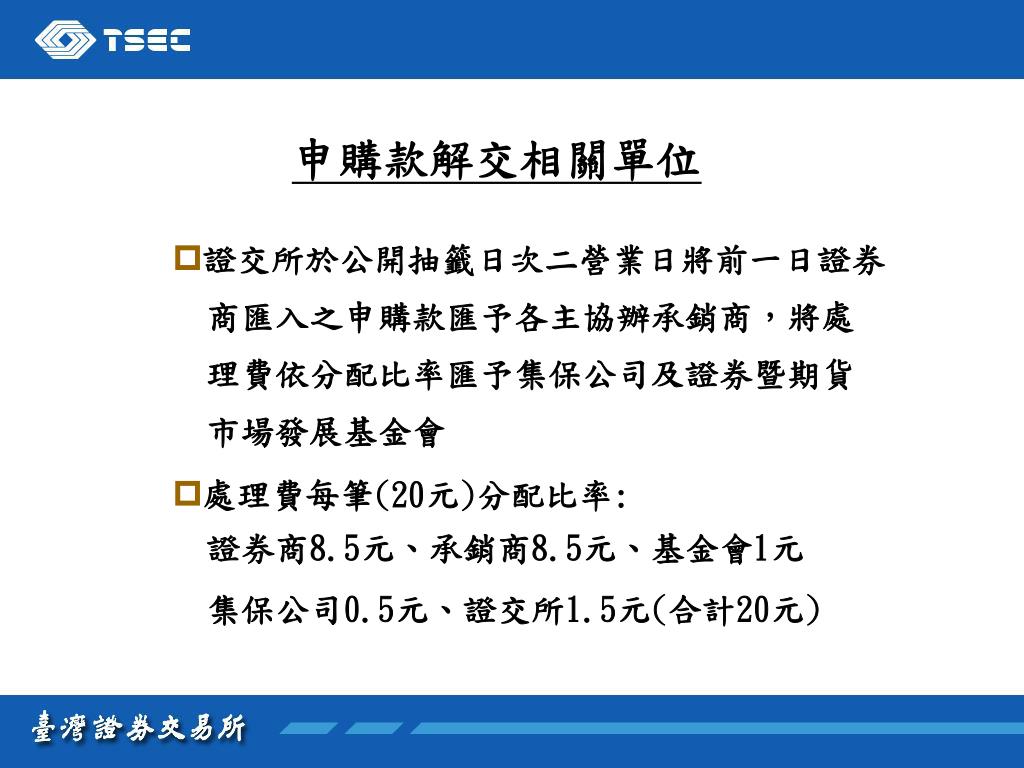 TSEC

申購款解交相關單位

證交所於公開抽籤日次二營業日將前一日證券商匯入之申購款匯予各主協辦承銷商，將處理費依分配比率匯予集保公司及證券暨期貨市場發展基金會

處理費每筆(20元)分配比率:
證券商8.5元、承銷商8.5元、基金會1元
集保公司0.5元、證交所1.5元(合計20元)

臺灣證券交易所